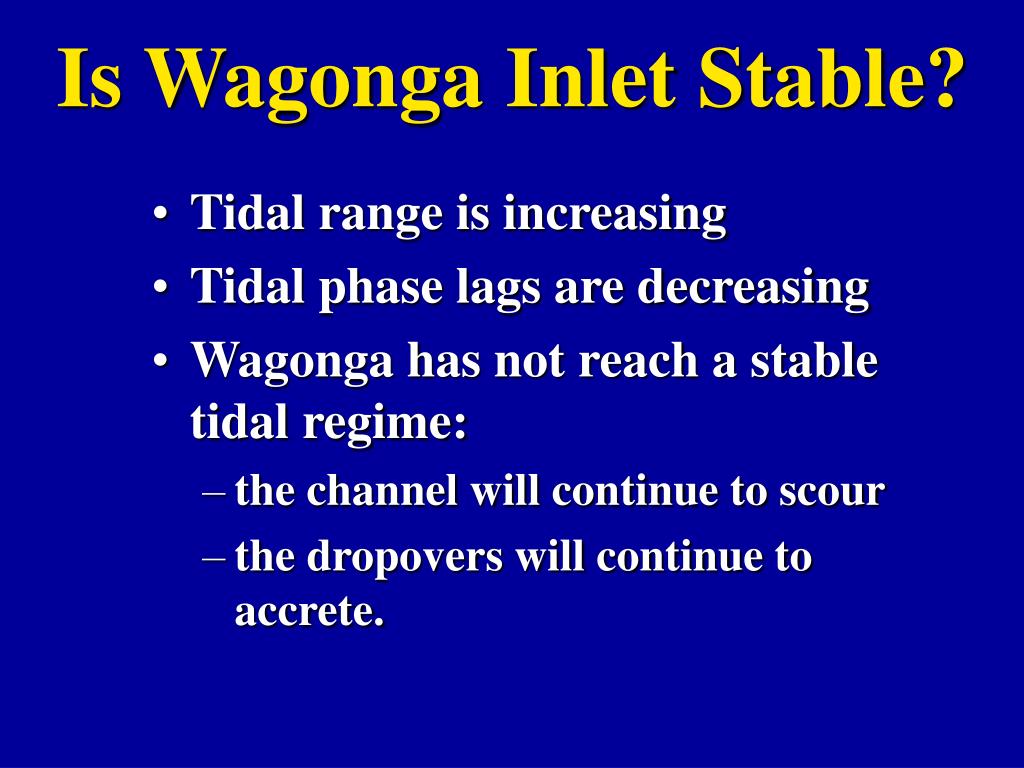 Is Wagonga Inlet Stable?

• Tidal range is increasing
• Tidal phase lags are decreasing
• Wagonga has not reach a stable tidal regime:
– the channel will continue to scour
– the dropovers will continue to accrete.